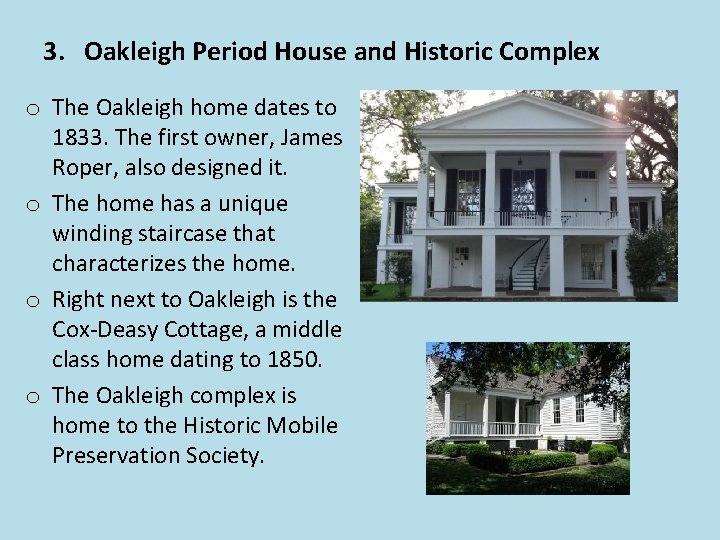 3. Oakleigh Period House and Historic Complex

o The Oakleigh home dates to 1833. The first owner, James Roper, also designed it.

o The home has a unique winding staircase that characterizes the home.

o Right next to Oakleigh is the Cox-Deasy Cottage, a middle class home dating to 1850.

o The Oakleigh complex is home to the Historic Mobile Preservation Society.